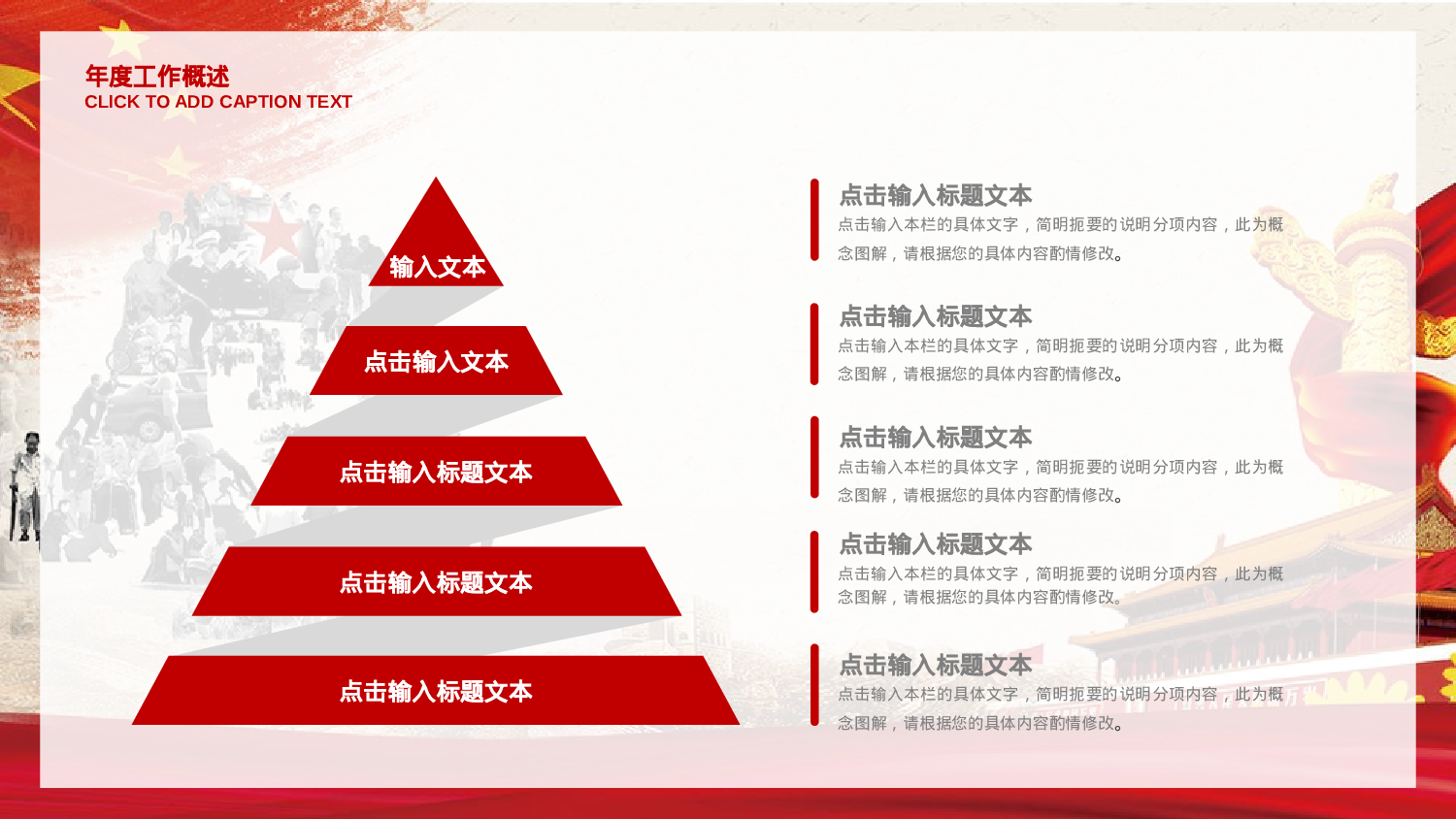 年度工作概述
CLICK TO ADD CAPTION TEXT

输入文本

点击输入文本

点击输入标题文本

点击输入标题文本

点击输入标题文本

点击输入标题文本
点击输入本栏的具体文字，简明扼要的说明分项内容，此为概念图解，请根据您的具体内容酌情修改。

点击输入标题文本
点击输入本栏的具体文字，简明扼要的说明分项内容，此为概念图解，请根据您的具体内容酌情修改。

点击输入标题文本
点击输入本栏的具体文字，简明扼要的说明分项内容，此为概念图解，请根据您的具体内容酌情修改。

点击输入标题文本
点击输入本栏的具体文字，简明扼要的说明分项内容，此为概念图解，请根据您的具体内容酌情修改。

点击输入标题文本
点击输入本栏的具体文字，简明扼要的说明分项内容，此为概念图解，请根据您的具体内容酌情修改。